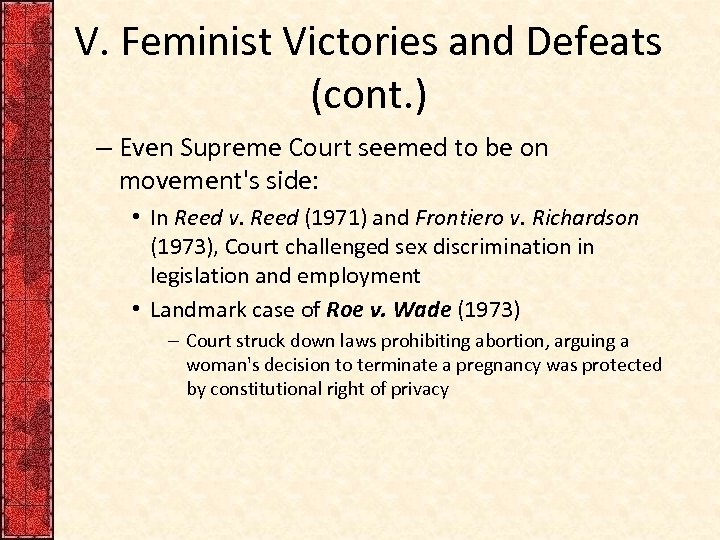 V. Feminist Victories and Defeats (cont.)

– Even Supreme Court seemed to be on movement's side:

• In Reed v. Reed (1971) and Frontiero v. Richardson (1973), Court challenged sex discrimination in legislation and employment

• Landmark case of Roe v. Wade (1973)

– Court struck down laws prohibiting abortion, arguing a woman's decision to terminate a pregnancy was protected by constitutional right of privacy